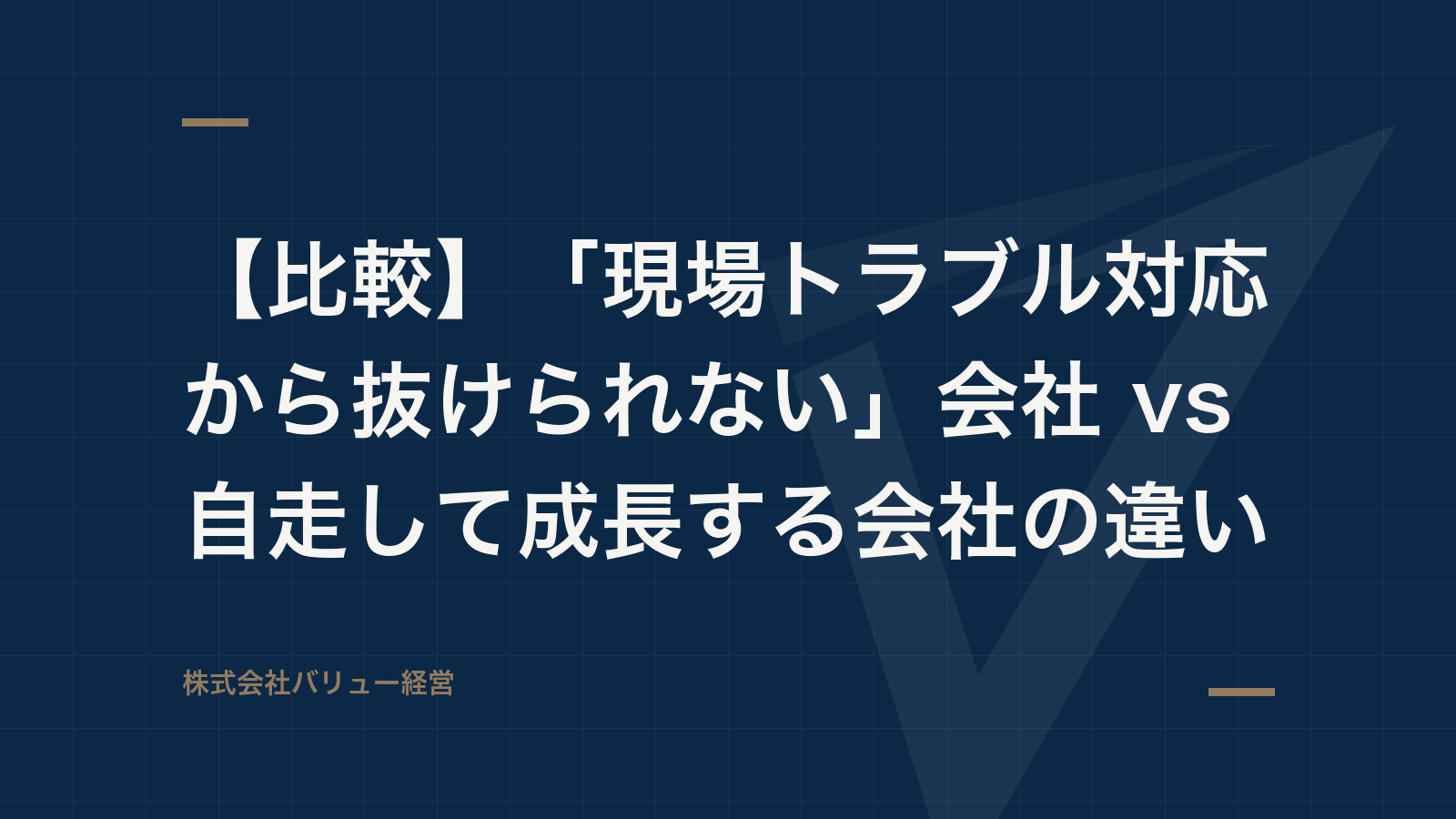 【比較】「現場トラブル対応から抜けられない」会社 vs 自走して成長する会社の違い

株式会社バリュー経営